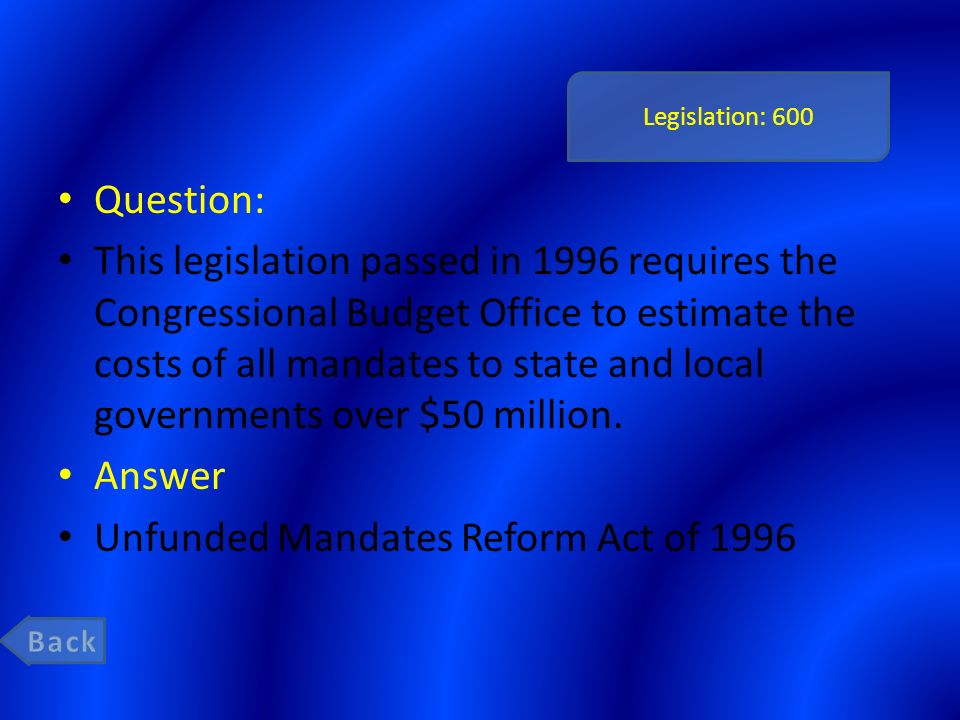 Legislation: 600

• Question:
• This legislation passed in 1996 requires the Congressional Budget Office to estimate the costs of all mandates to state and local governments over \$50 million.
• Answer
• Unfunded Mandates Reform Act of 1996

Back